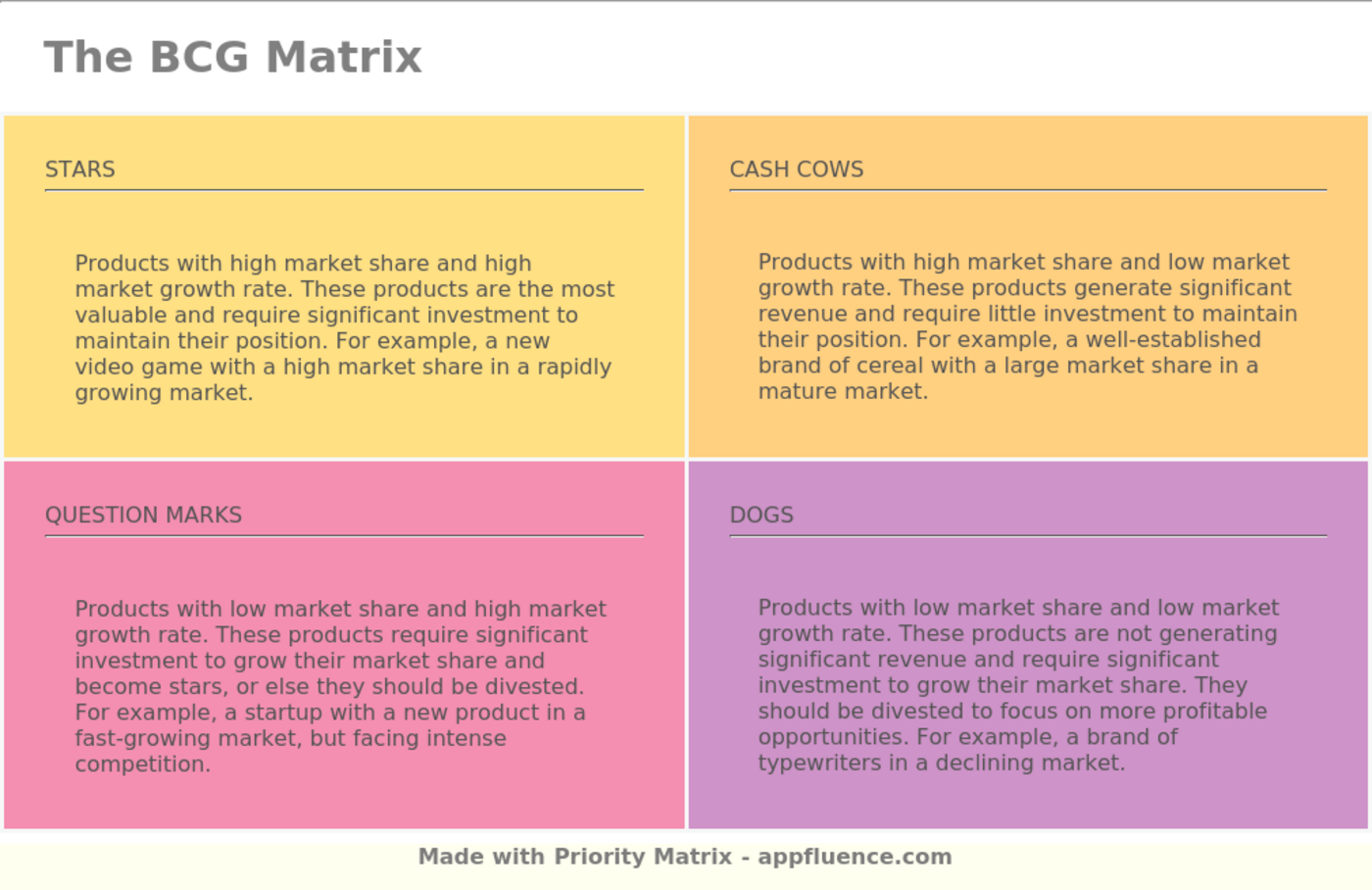 The BCG Matrix

STARS

Products with high market share and high market growth rate. These products are the most valuable and require significant investment to maintain their position. For example, a new video game with a high market share in a rapidly growing market.

CASH COWS

Products with high market share and low market growth rate. These products generate significant revenue and require little investment to maintain their position. For example, a well-established brand of cereal with a large market share in a mature market.

QUESTION MARKS

Products with low market share and high market growth rate. These products require significant investment to grow their market share and become stars, or else they should be divested. For example, a startup with a new product in a fast-growing market, but facing intense competition.

DOGS

Products with low market share and low market growth rate. These products are not generating significant revenue and require significant investment to grow their market share. They should be divested to focus on more profitable opportunities. For example, a brand of typewriters in a declining market.

Made with Priority Matrix - appfluence.com